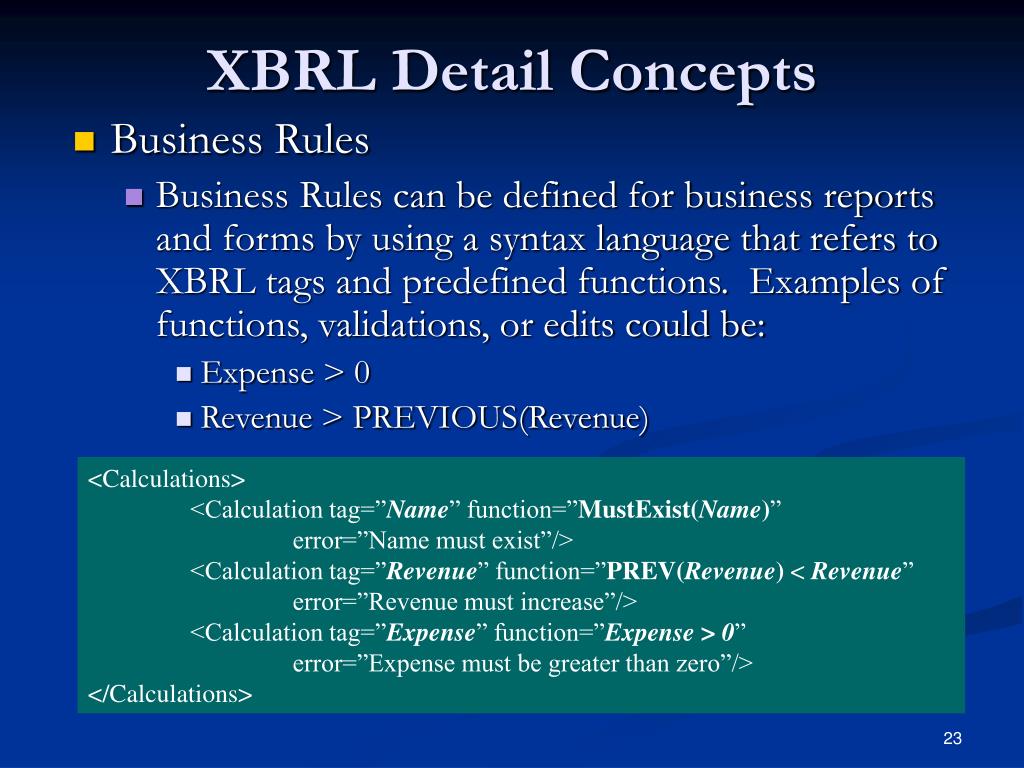 XBRL Detail Concepts

Business Rules

Business Rules can be defined for business reports and forms by using a syntax language that refers to XBRL tags and predefined functions. Examples of functions, validations, or edits could be:

Expense > 0

Revenue > PREVIOUS(Revenue)

<Calculations>
<Calculation tag=”Name” function=”MustExist(Name)”
error=”Name must exist”/>
<Calculation tag=”Revenue” function=”PREV(Revenue) < Revenue”
error=”Revenue must increase”/>
<Calculation tag=”Expense” function=”Expense > 0”
error=”Expense must be greater than zero”/>
</Calculations>

23